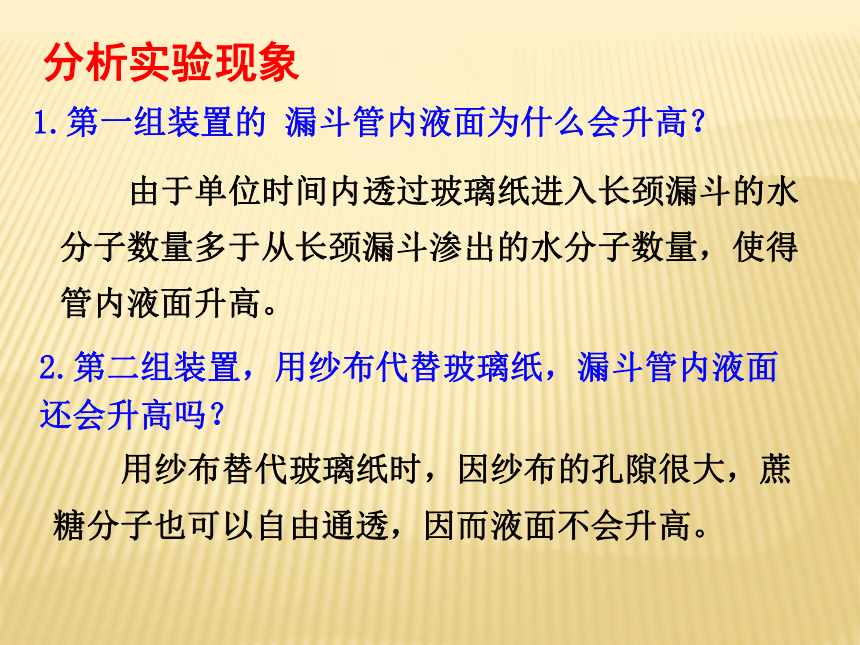 分析实验现象

1.第一组装置的 漏斗管内液面为什么会升高?

由于单位时间内透过玻璃纸进入长颈漏斗的水分子数量多于从长颈漏斗渗出的水分子数量，使得管内液面升高。

2.第二组装置，用纱布代替玻璃纸，漏斗管内液面还会升高吗?

用纱布替代玻璃纸时，因纱布的孔隙很大，蔗糖分子也可以自由通透，因而液面不会升高。